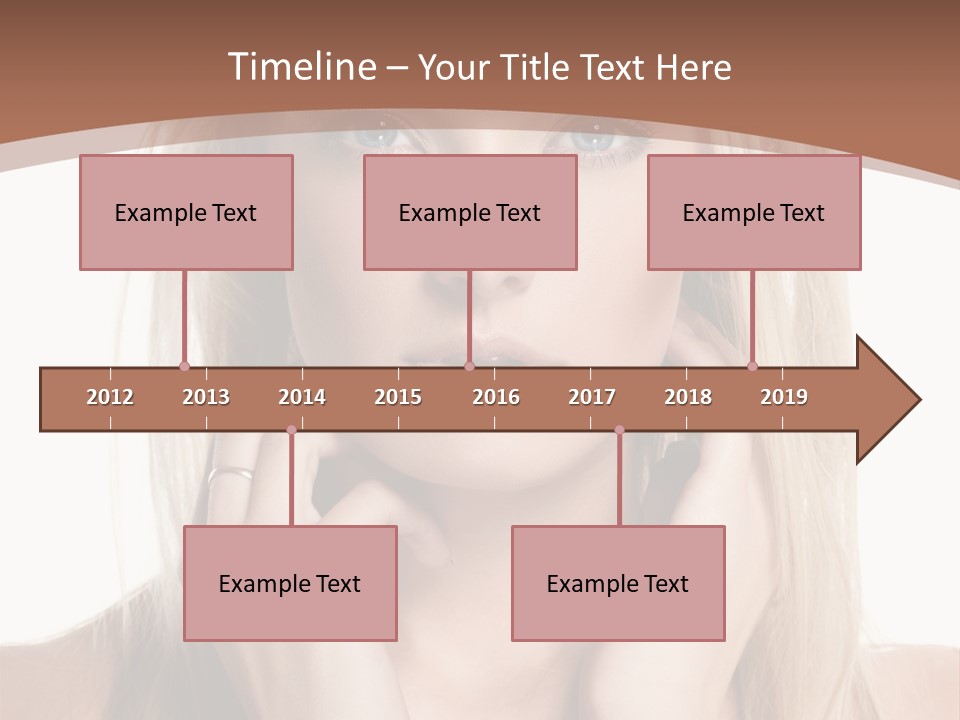 Timeline – Your Title Text Here

Example Text

Example Text

Example Text

2012 2013 2014 2015 2016 2017 2018 2019

Example Text

Example Text